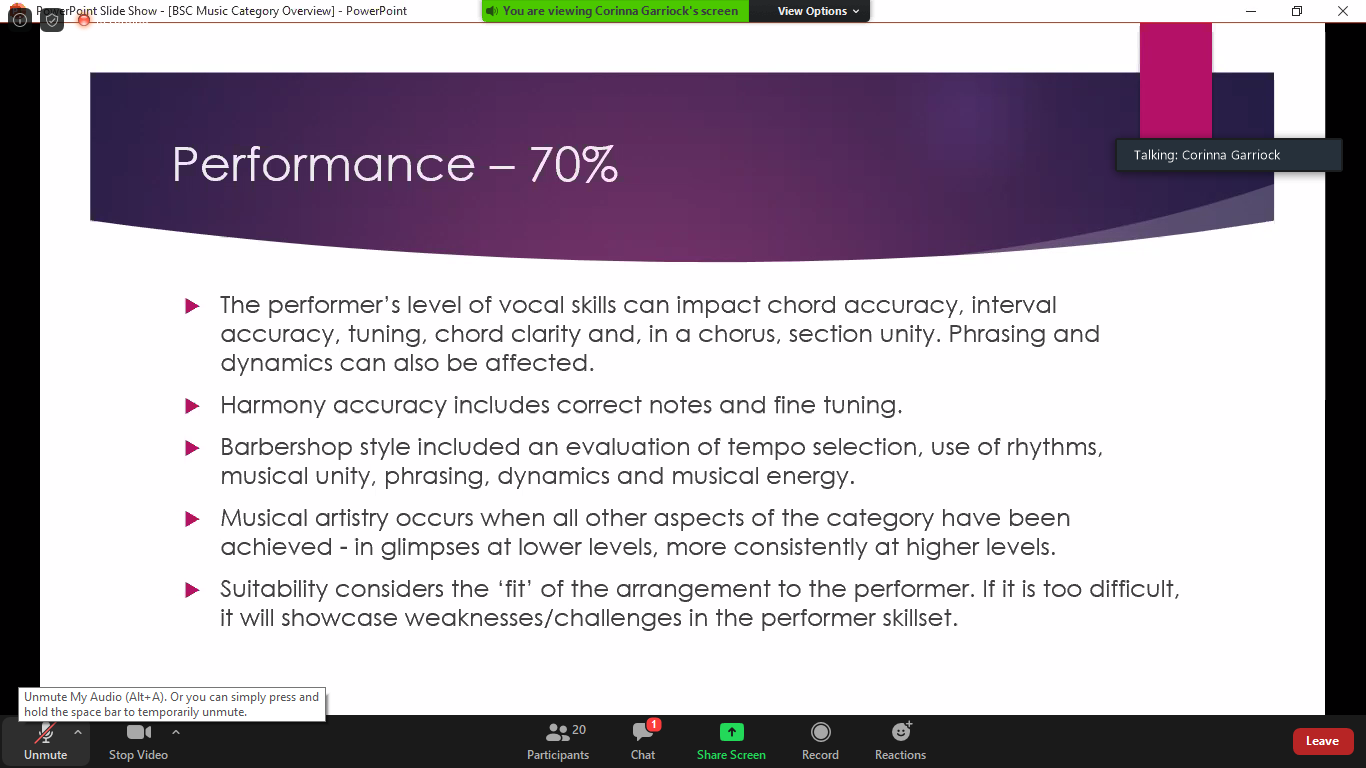 PowerPoint Slide Show - [BSC Music Category Overview] - PowerPoint

You are viewing Corinna Garriock's screen

View Options

Talking: Corinna Garriock

Performance – 70%

The performer's level of vocal skills can impact chord accuracy, interval accuracy, tuning, chord clarity and, in a chorus, section unity. Phrasing and dynamics can also be affected.

Harmony accuracy includes correct notes and fine tuning.

Barbershop style included an evaluation of tempo selection, use of rhythms, musical unity, phrasing, dynamics and musical energy.

Musical artistry occurs when all other aspects of the category have been achieved - in glimpses at lower levels, more consistently at higher levels.

Suitability considers the 'fit' of the arrangement to the performer. If it is too difficult, it will showcase weaknesses/challenges in the performer skillset.

Unmute My Audio (Alt+A). Or you can simply press and hold the space bar to temporarily unmute.

Unmute

Stop Video

20

Participants

1

Chat

Share Screen

Record

Reactions

Leave